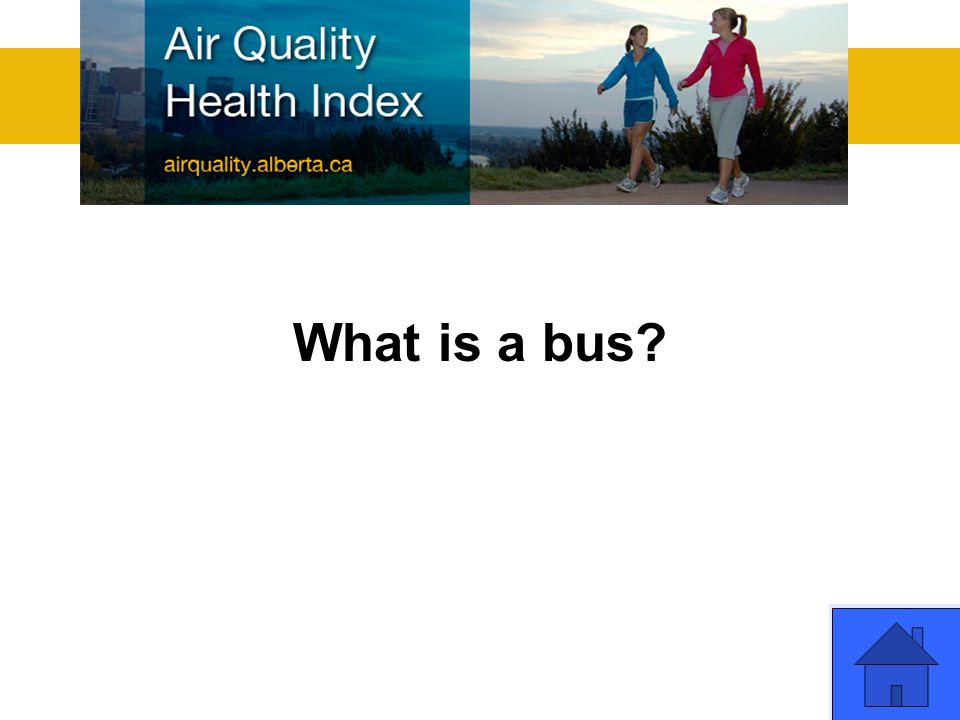 Air Quality Health Index
airquality.alberta.ca

What is a bus?